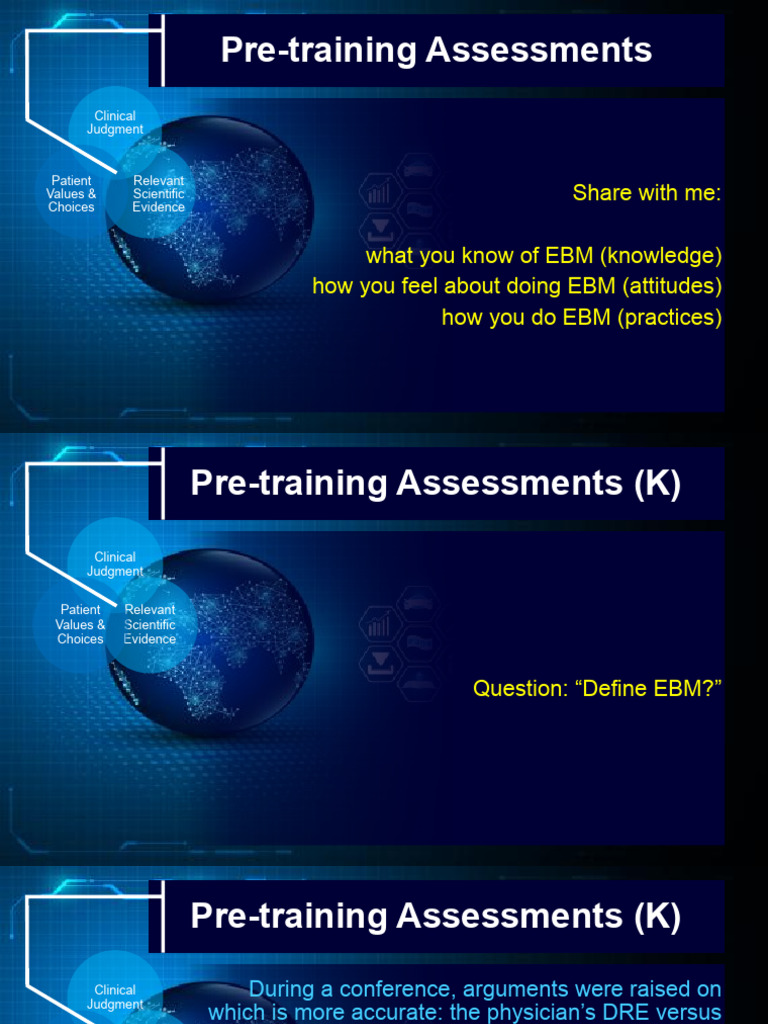 Pre-training Assessments

Clinical Judgment

Patient Values & Choices

Relevant Scientific Evidence

Share with me:

what you know of EBM (knowledge)
how you feel about doing EBM (attitudes)
how you do EBM (practices)

Pre-training Assessments (K)

Clinical Judgment

Patient Values & Choices

Relevant Scientific Evidence

Question: “Define EBM?”

Pre-training Assessments (K)

Clinical Judgment

During a conference, arguments were raised on which is more accurate: the physician’s DRE versus